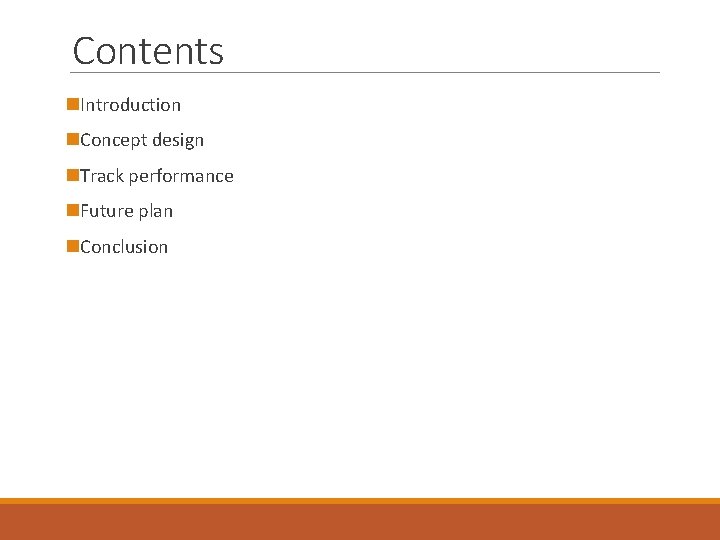 Contents

• Introduction
• Concept design
• Track performance
• Future plan
• Conclusion